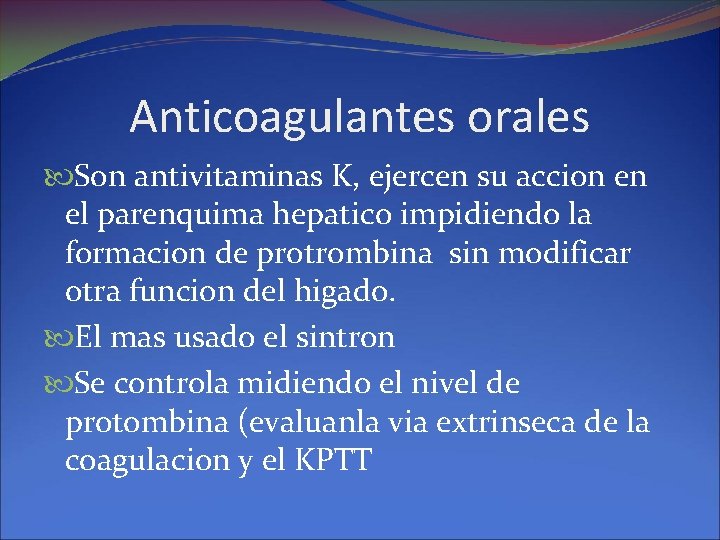 Anticoagulantes orales

Son antivitaminas K, ejercen su accion en el parenquima hepatico impidiendo la formacion de protrombina sin modificar otra funcion del higado.

El mas usado el sintron

Se controla midiendo el nivel de protombina (evaluanla via extrinseca de la coagulacion y el KPTT